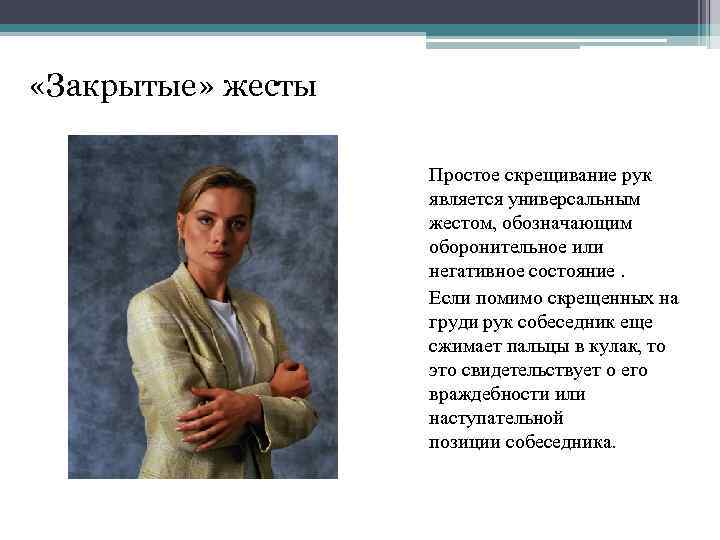 «Закрытые» жесты

Простое скрещивание рук является универсальным жестом, обозначающим оборонительное или негативное состояние .

Если помимо скрещенных на груди рук собеседник еще сжимает пальцы в кулак, то это свидетельствует о его враждебности или наступательной позиции собеседника.